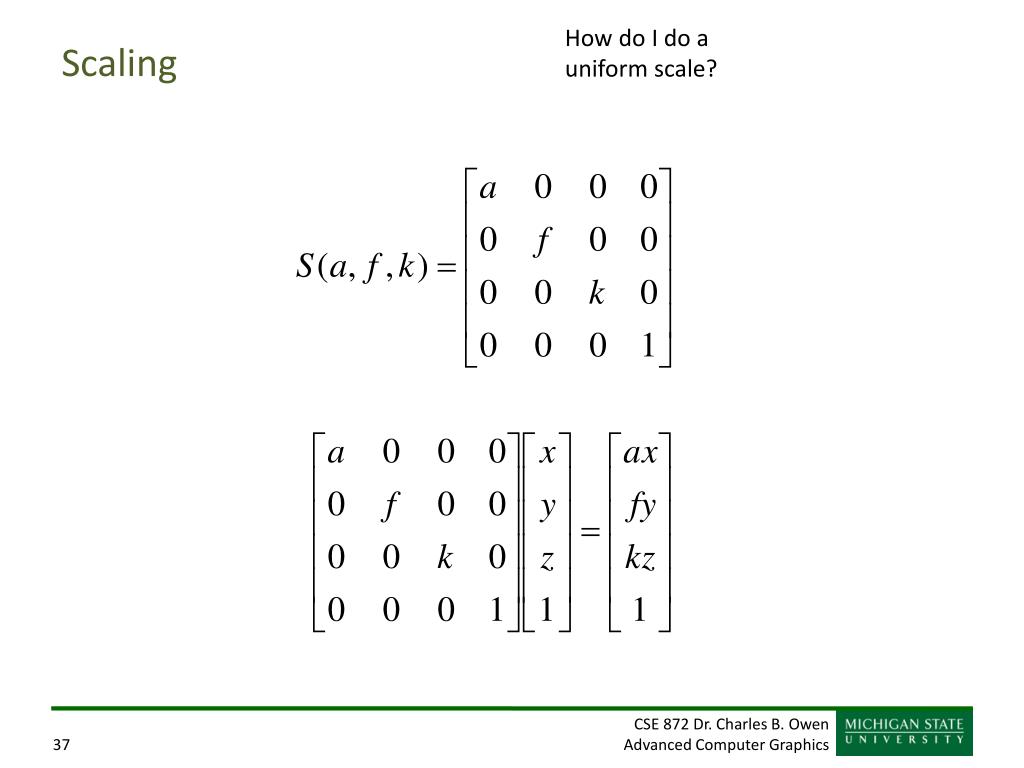 Scaling

How do I do a uniform scale?

$S(a, f, k) = \begin{bmatrix} a & 0 & 0 & 0 \\ 0 & f & 0 & 0 \\ 0 & 0 & k & 0 \\ 0 & 0 & 0 & 1 \end{bmatrix}$

$\begin{bmatrix} a & 0 & 0 & 0 \\ 0 & f & 0 & 0 \\ 0 & 0 & k & 0 \\ 0 & 0 & 0 & 1 \end{bmatrix} \begin{bmatrix} x \\ y \\ z \\ 1 \end{bmatrix} = \begin{bmatrix} ax \\ fy \\ kz \\ 1 \end{bmatrix}$

37

CSE 872 Dr. Charles B. Owen
Advanced Computer Graphics

MICHIGAN STATE
UNIVERSITY